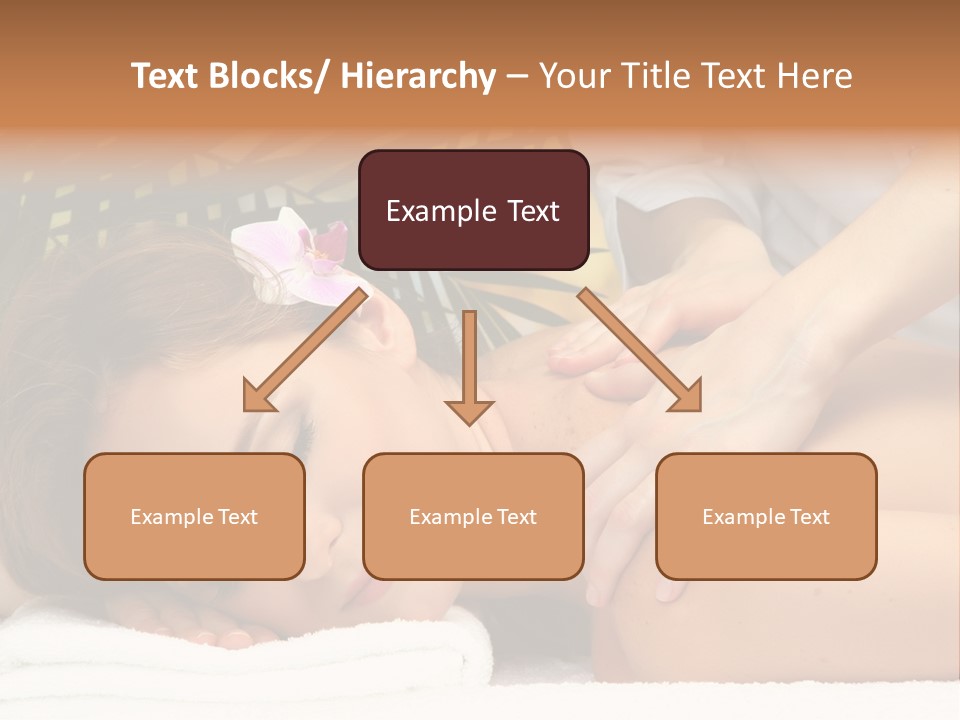 Text Blocks/ Hierarchy – Your Title Text Here

Example Text

Example Text

Example Text

Example Text